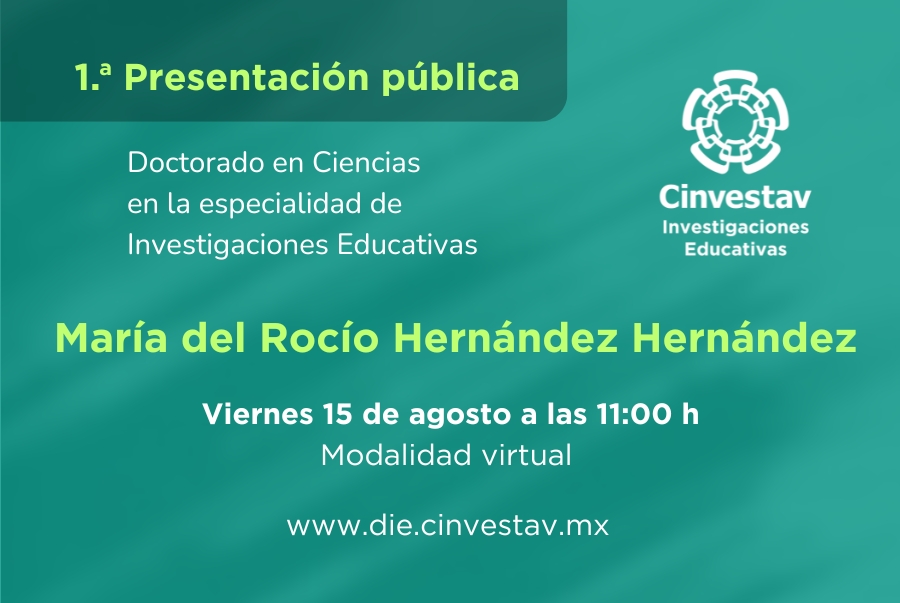 1.ª Presentación pública

Doctorado en Ciencias en la especialidad de Investigaciones Educativas

Cinvestav
Investigaciones Educativas

María del Rocío Hernández Hernández

Viernes 15 de agosto a las 11:00 h
Modalidad virtual

www.die.cinvestav.mx